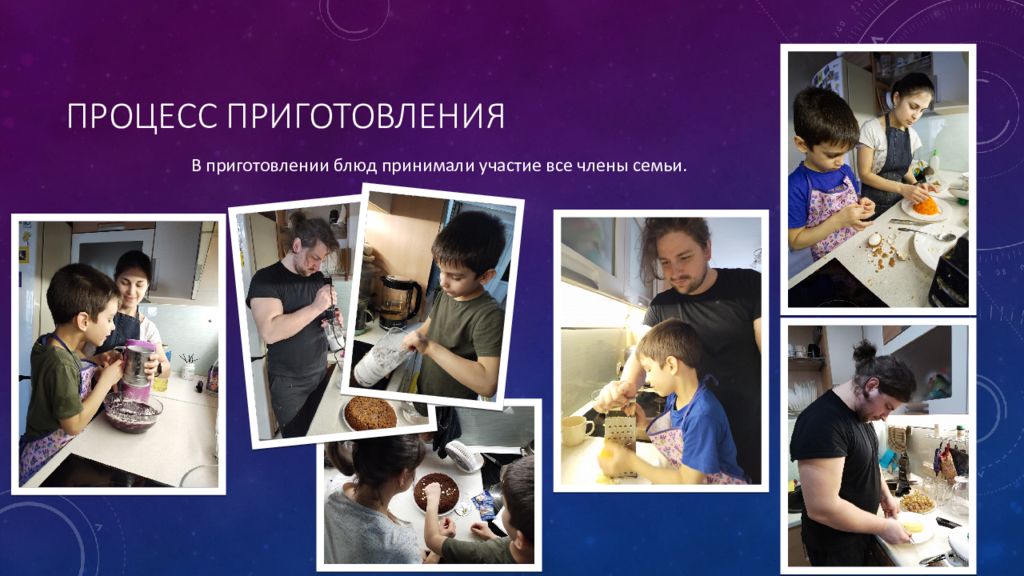 ПРОЦЕСС ПРИГОТОВЛЕНИЯ

В приготовлении блюд принимали участие все члены семьи.